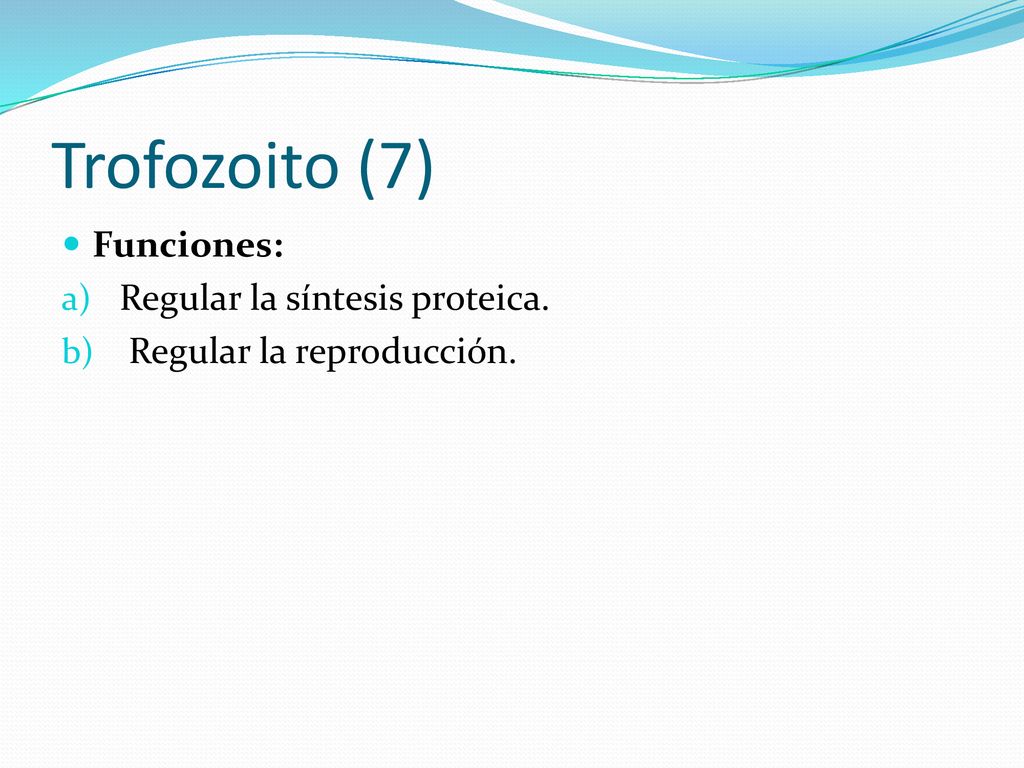 Trofozoito (7)

Funciones:

a) Regular la síntesis proteica.

b) Regular la reproducción.